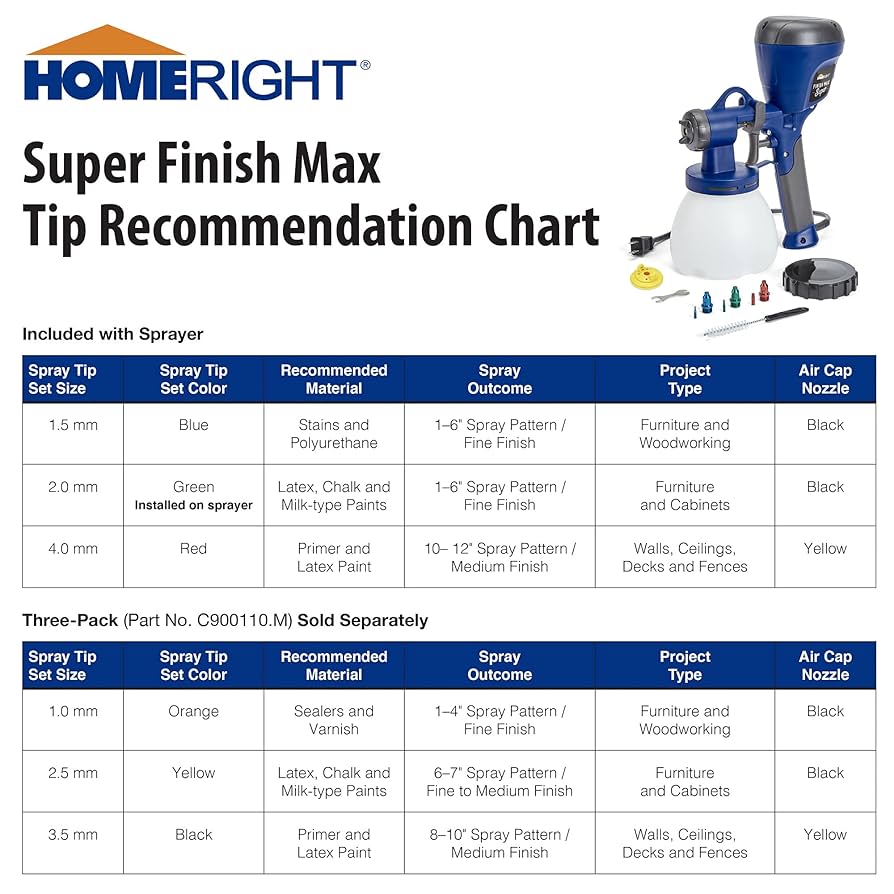 HOMERIGHT®

Super Finish Max
Tip Recommendation Chart

Included with Sprayer

| Spray Tip Set Size | Spray Tip Set Color | Recommended Material | Spray Outcome | Project Type | Air Cap Nozzle |
|---|---|---|---|---|---|
| 1.5 mm | Blue | Stains and Polyurethane | 1–6" Spray Pattern / Fine Finish | Furniture and Woodworking | Black |
| 2.0 mm | Green Installed on sprayer | Latex, Chalk and Milk-type Paints | 1–6" Spray Pattern / Fine Finish | Furniture and Cabinets | Black |
| 4.0 mm | Red | Primer and Latex Paint | 10– 12" Spray Pattern / Medium Finish | Walls, Ceilings, Decks and Fences | Yellow |

Three-Pack (Part No. C900110.M) Sold Separately

| Spray Tip Set Size | Spray Tip Set Color | Recommended Material | Spray Outcome | Project Type | Air Cap Nozzle |
|---|---|---|---|---|---|
| 1.0 mm | Orange | Sealers and Varnish | 1–4" Spray Pattern / Fine Finish | Furniture and Woodworking | Black |
| 2.5 mm | Yellow | Latex, Chalk and Milk-type Paints | 6–7" Spray Pattern / Fine to Medium Finish | Furniture and Cabinets | Black |
| 3.5 mm | Black | Primer and Latex Paint | 8–10" Spray Pattern / Medium Finish | Walls, Ceilings, Decks and Fences | Yellow |